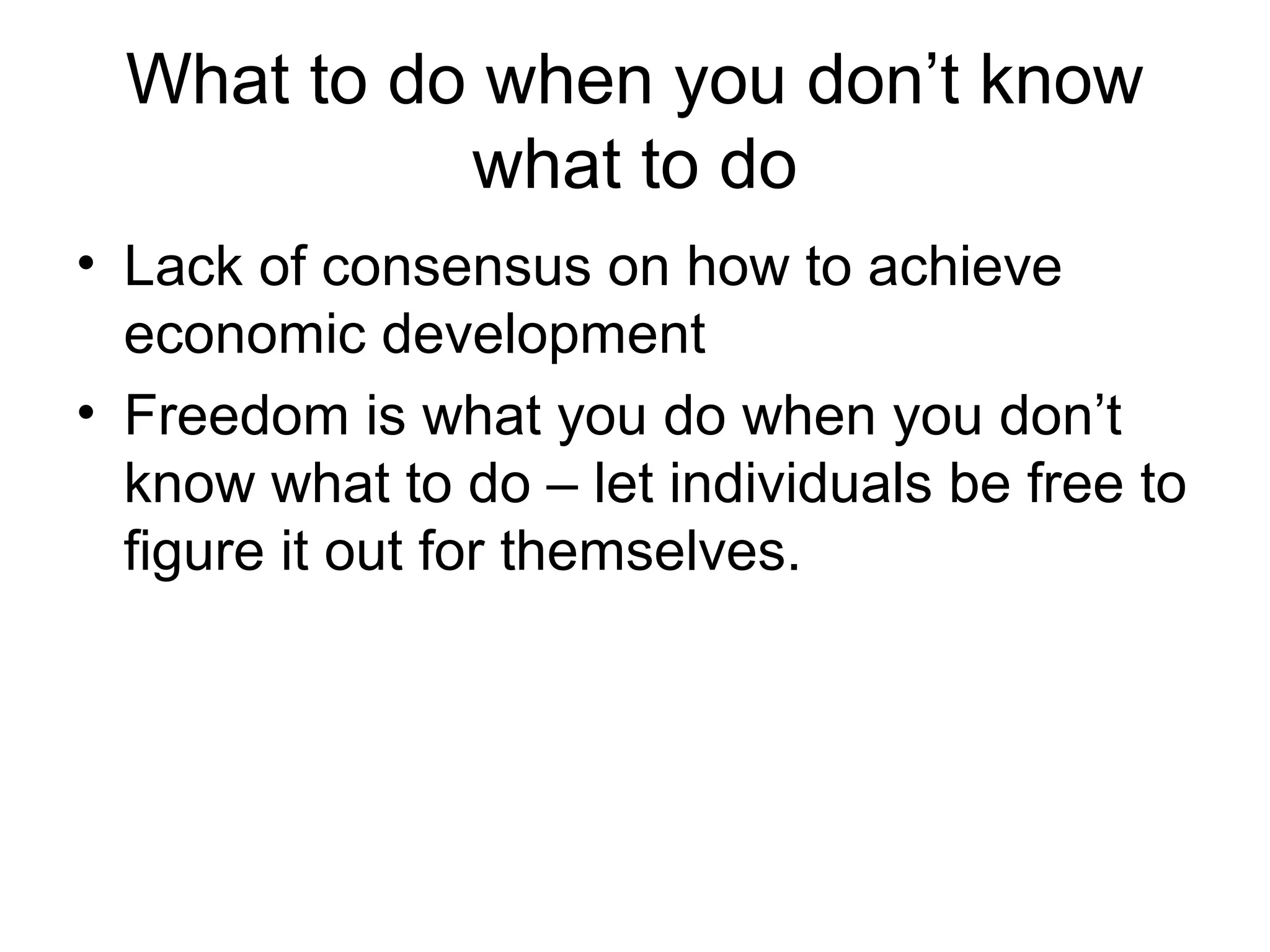 What to do when you don’t know what to do

• Lack of consensus on how to achieve economic development
• Freedom is what you do when you don’t know what to do – let individuals be free to figure it out for themselves.